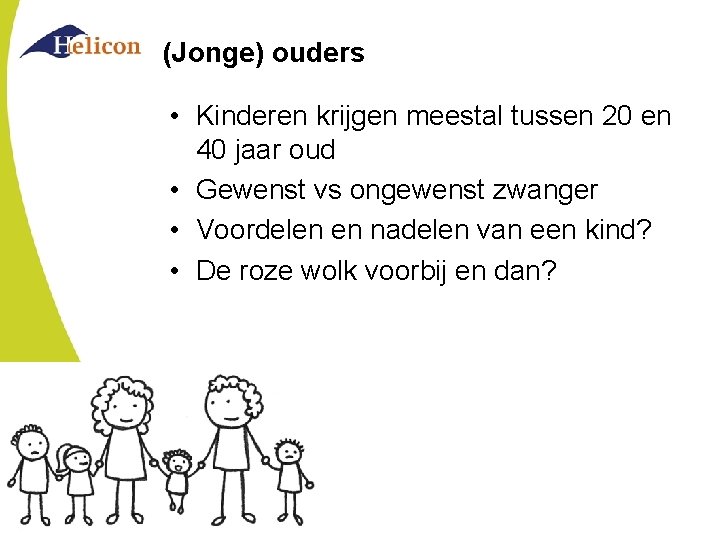 Helicon

(Jonge) ouders

• Kinderen krijgen meestal tussen 20 en 40 jaar oud
• Gewenst vs ongewenst zwanger
• Voordelen en nadelen van een kind?
• De roze wolk voorbij en dan?